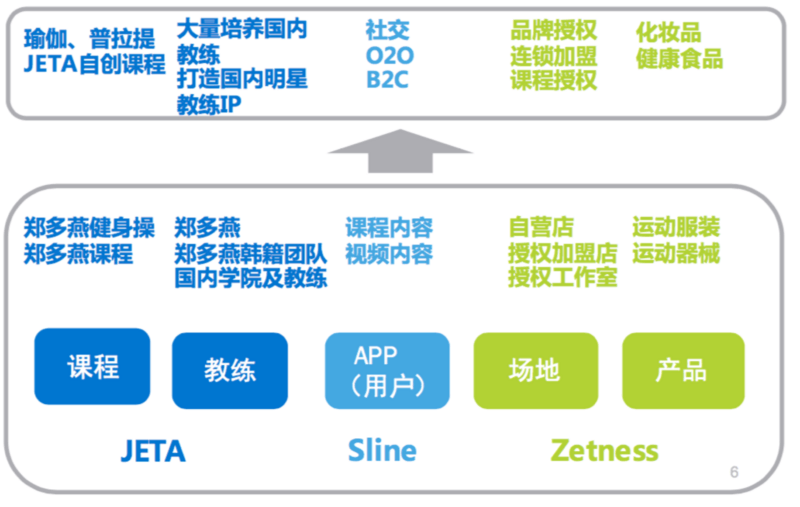 瑜伽、普拉提
JETA自创课程

大量培养国内教练
打造国内明星教练IP

社交
O2O
B2C

品牌授权
连锁加盟
课程授权

化妆品
健康食品

郑多燕健身操
郑多燕课程

郑多燕
郑多燕韩籍团队
国内学院及教练

课程内容
视频内容

自营店
授权加盟店
授权工作室

运动服装
运动器械

课程

教练

APP
(用户)

场地

产品

JETA

Sline

Zetness

6